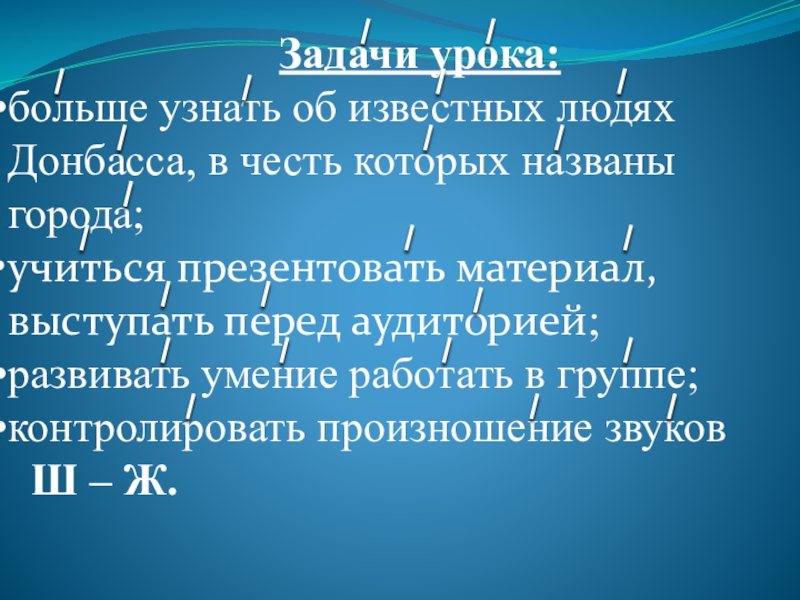 Задачи урока:

•больше узнать об известных людях Донбасса, в честь которых названы города;

•учиться презентовать материал, выступать перед аудиторией;

•развивать умение работать в группе;

•контролировать произношение звуков Ш – Ж.